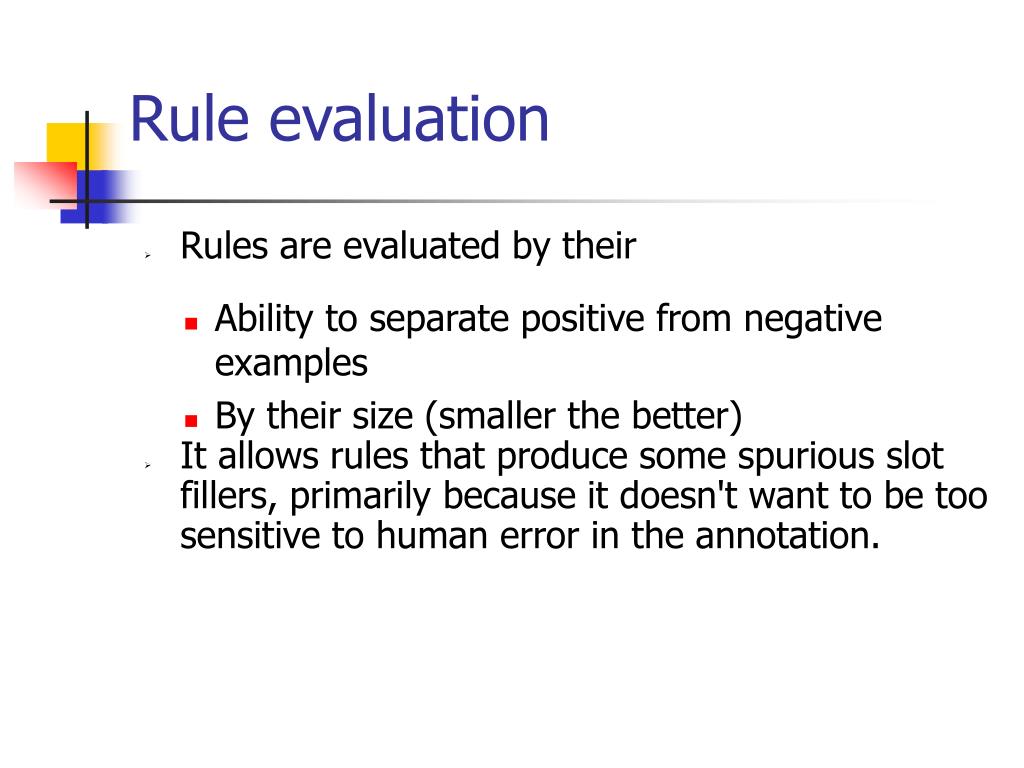 Rule evaluation

Rules are evaluated by their

Ability to separate positive from negative examples

By their size (smaller the better)

It allows rules that produce some spurious slot fillers, primarily because it doesn't want to be too sensitive to human error in the annotation.